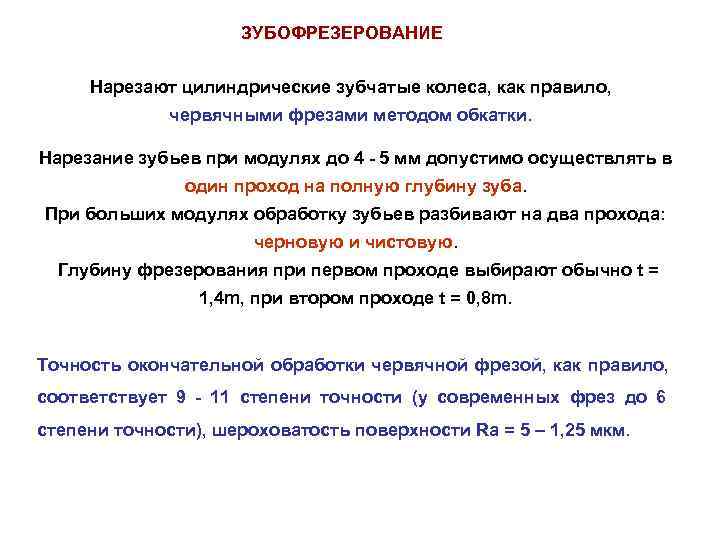 ЗУБОФРЕЗЕРОВАНИЕ

Нарезают цилиндрические зубчатые колеса, как правило, червячными фрезами методом обкатки.

Нарезание зубьев при модулях до 4 - 5 мм допустимо осуществлять в один проход на полную глубину зуба.
При больших модулях обработку зубьев разбивают на два прохода: черновую и чистовую.
Глубину фрезерования при первом проходе выбирают обычно t = 1,4m, при втором проходе t = 0,8m.

Точность окончательной обработки червячной фрезой, как правило, соответствует 9 - 11 степени точности (у современных фрез до 6 степени точности), шероховатость поверхности Ra = 5 – 1,25 мкм.